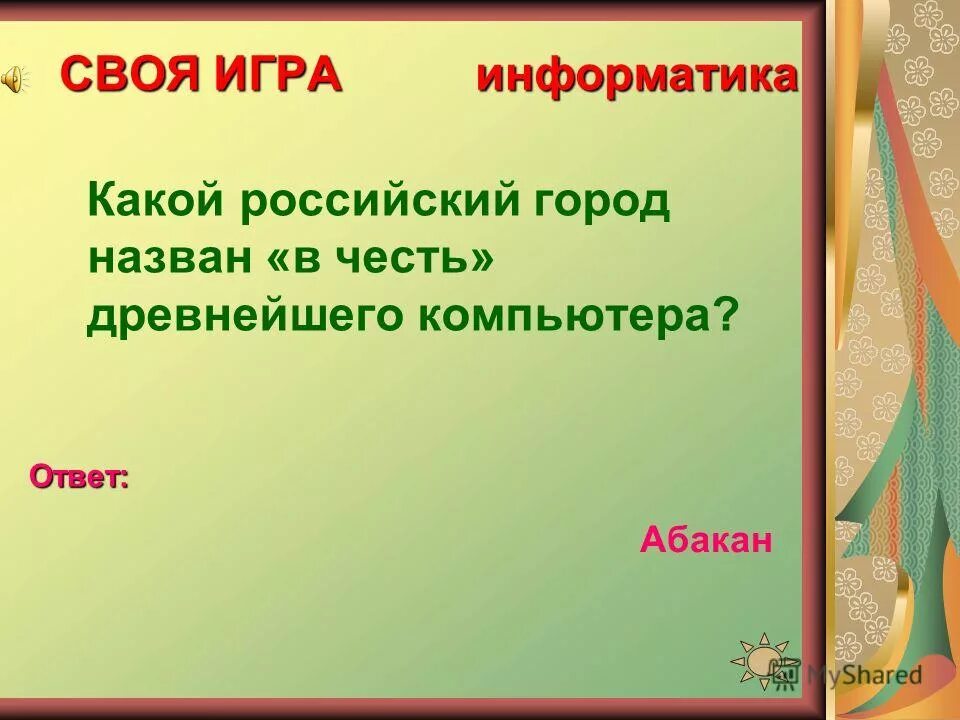 СВОЯ ИГРА информатика

Какой российский город назван «в честь» древнейшего компьютера?

Ответ:

Абакан

MyShared